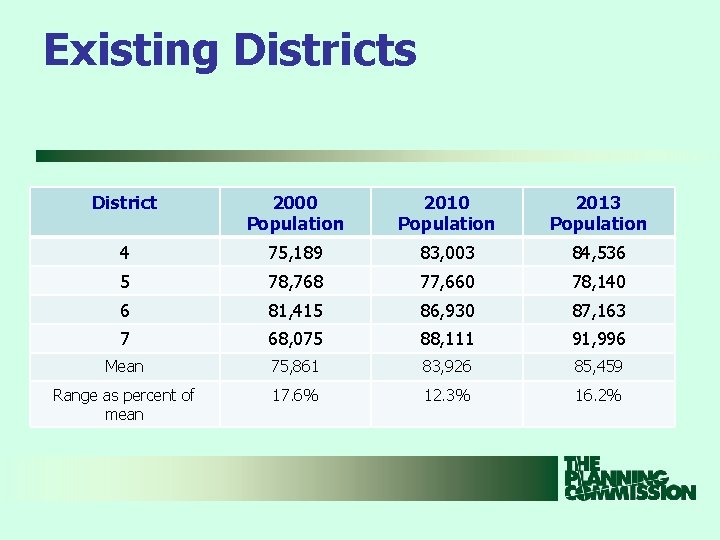 Existing Districts

| District | 2000 Population | 2010 Population | 2013 Population |
|---|---|---|---|
| 4 | 75,189 | 83,003 | 84,536 |
| 5 | 78,768 | 77,660 | 78,140 |
| 6 | 81,415 | 86,930 | 87,163 |
| 7 | 68,075 | 88,111 | 91,996 |
| Mean | 75,861 | 83,926 | 85,459 |
| Range as percent of mean | 17.6% | 12.3% | 16.2% |

THE PLANNING COMMISSION